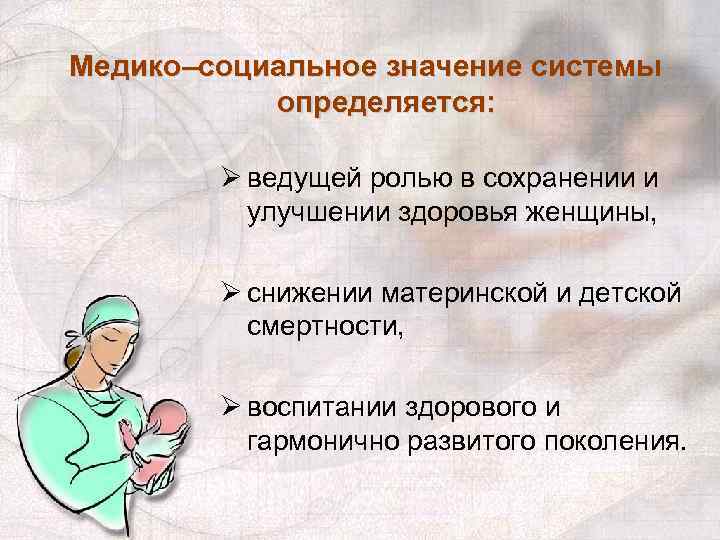 Медико–социальное значение системы определяется:

➢ ведущей ролью в сохранении и улучшении здоровья женщины,

➢ снижении материнской и детской смертности,

➢ воспитании здорового и гармонично развитого поколения.